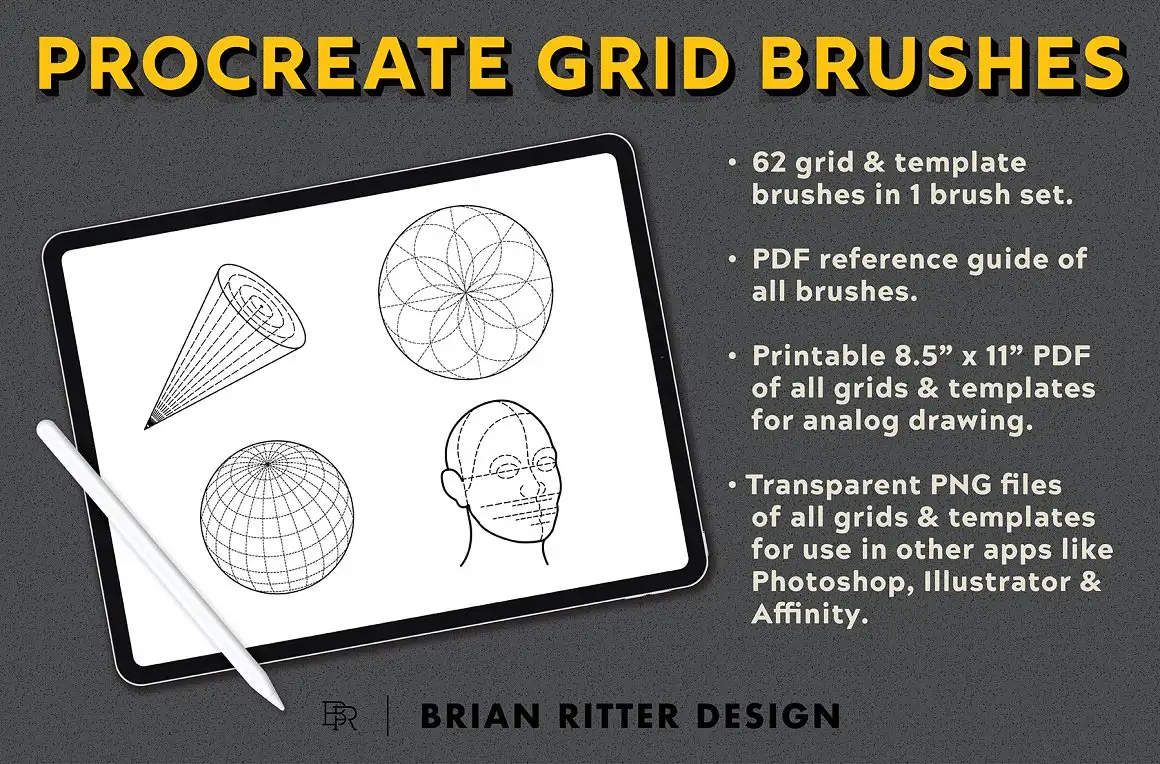 PROCREATE GRID BRUSHES

• 62 grid & template brushes in 1 brush set.

• PDF reference guide of all brushes.

• Printable 8.5” x 11” PDF of all grids & templates for analog drawing.

• Transparent PNG files of all grids & templates for use in other apps like Photoshop, Illustrator & Affinity.

BR | BRIAN RITTER DESIGN